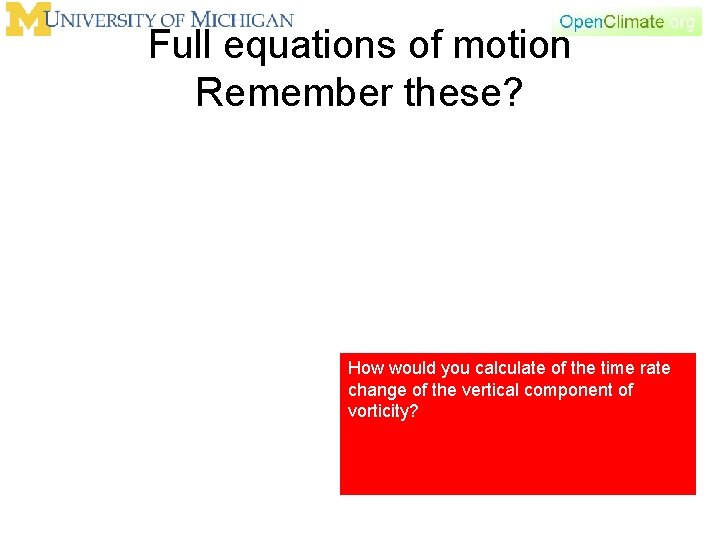 M UNIVERSITY OF MICHIGAN

OpenClimate.org

Full equations of motion
Remember these?

How would you calculate of the time rate change of the vertical component of vorticity?